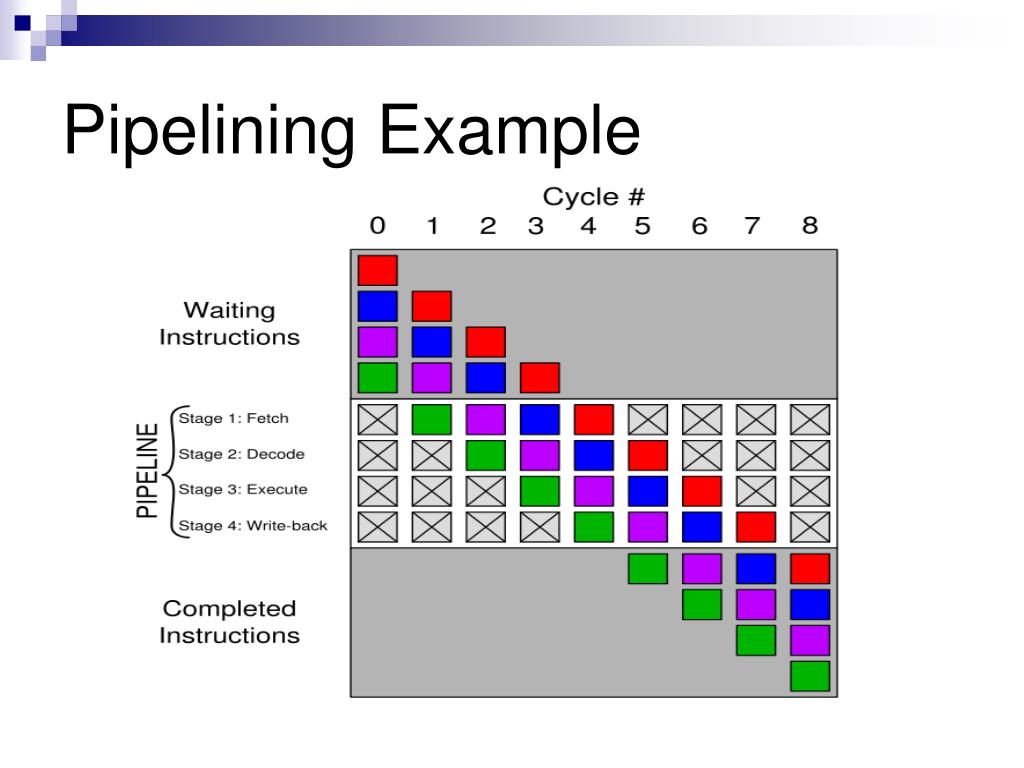 Pipelining Example

Cycle #
0 1 2 3 4 5 6 7 8

Waiting Instructions

PIPELINE
Stage 1: Fetch
Stage 2: Decode
Stage 3: Execute
Stage 4: Write-back

Completed Instructions